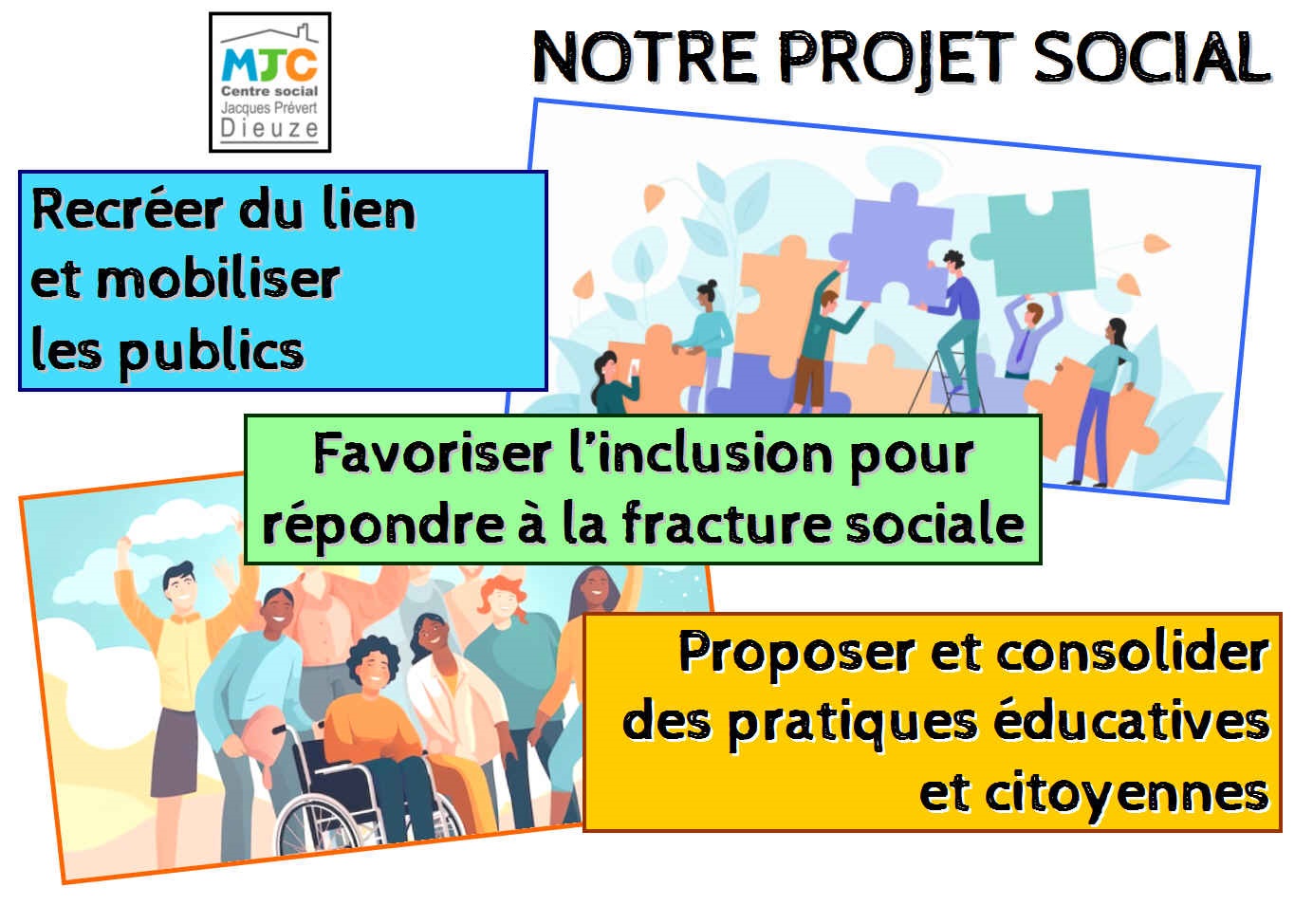 MJC
Centre social
Jacques Prévert
Dieuze

NOTRE PROJET SOCIAL

Recréer du lien et mobiliser les publics

Favoriser l'inclusion pour répondre à la fracture sociale

Proposer et consolider des pratiques éducatives et citoyennes